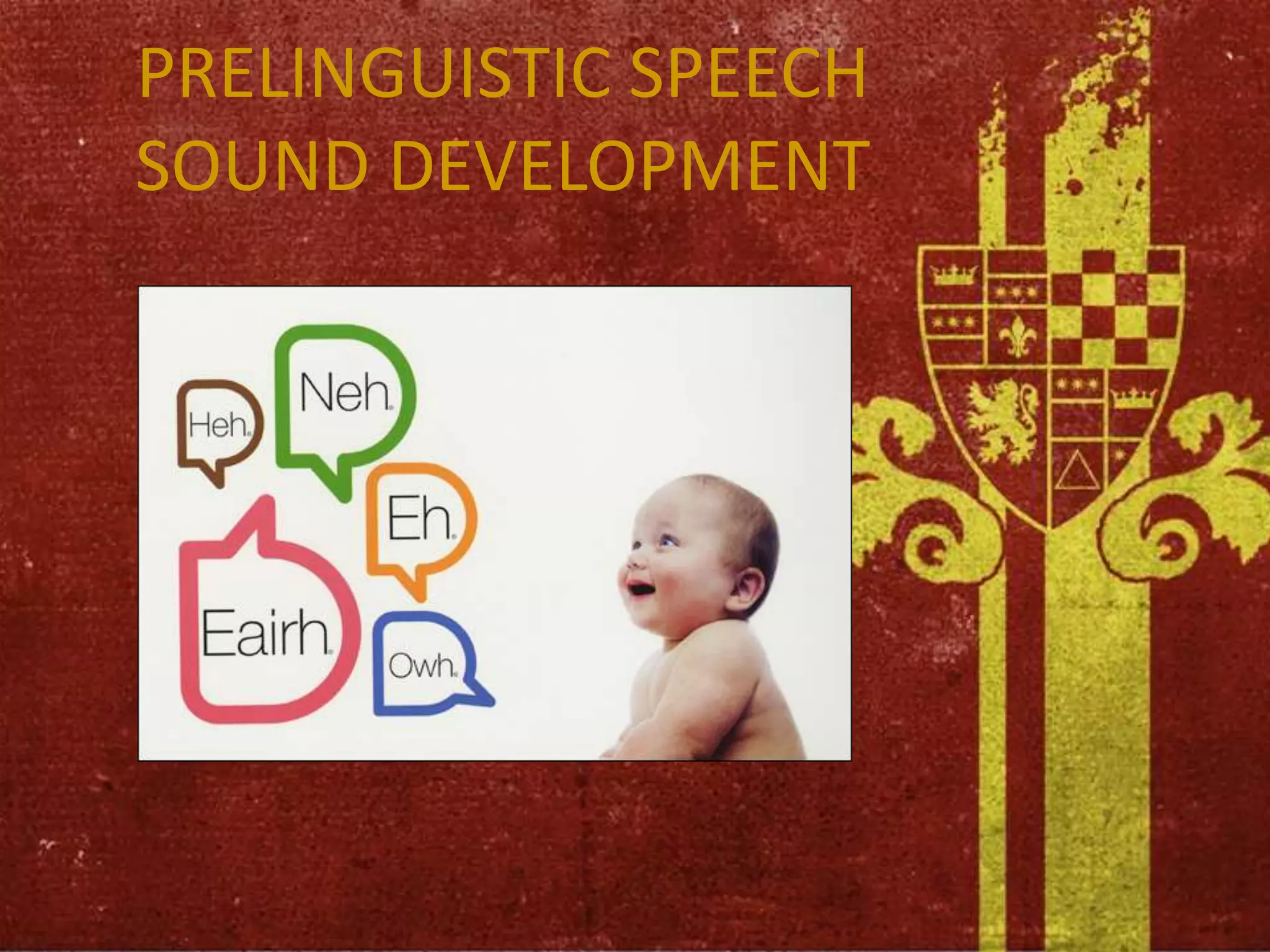 PRELINGUISTIC SPEECH SOUND DEVELOPMENT

Heh.

Neh.

Eh.

Eairh.

Owh.